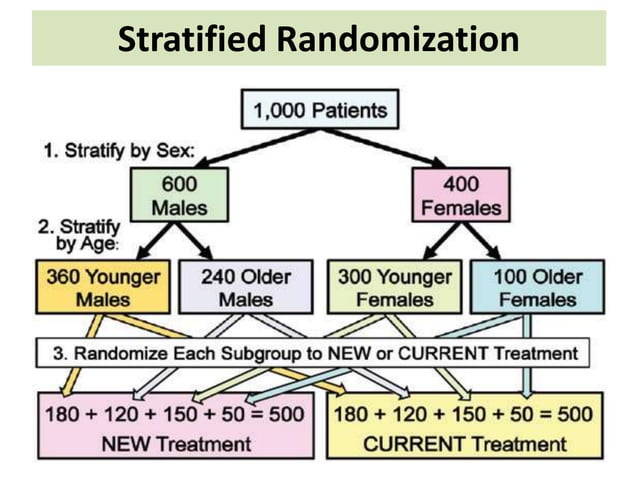 Stratified Randomization

1,000 Patients

1. Stratify by Sex:

600 Males

400 Females

2. Stratify by Age:

360 Younger Males

240 Older Males

300 Younger Females

100 Older Females

3. Randomize Each Subgroup to NEW or CURRENT Treatment

180 + 120 + 150 + 50 = 500
NEW Treatment

180 + 120 + 150 + 50 = 500
CURRENT Treatment